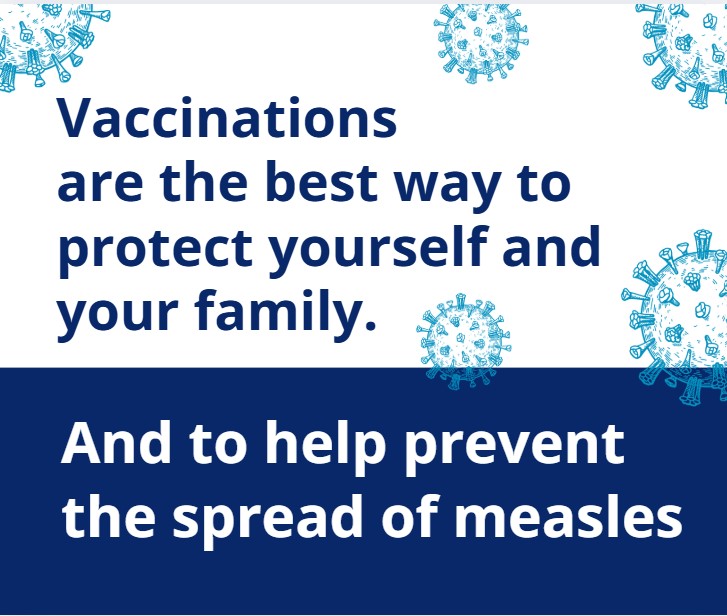 Vaccinations are the best way to protect yourself and your family.

And to help prevent the spread of measles